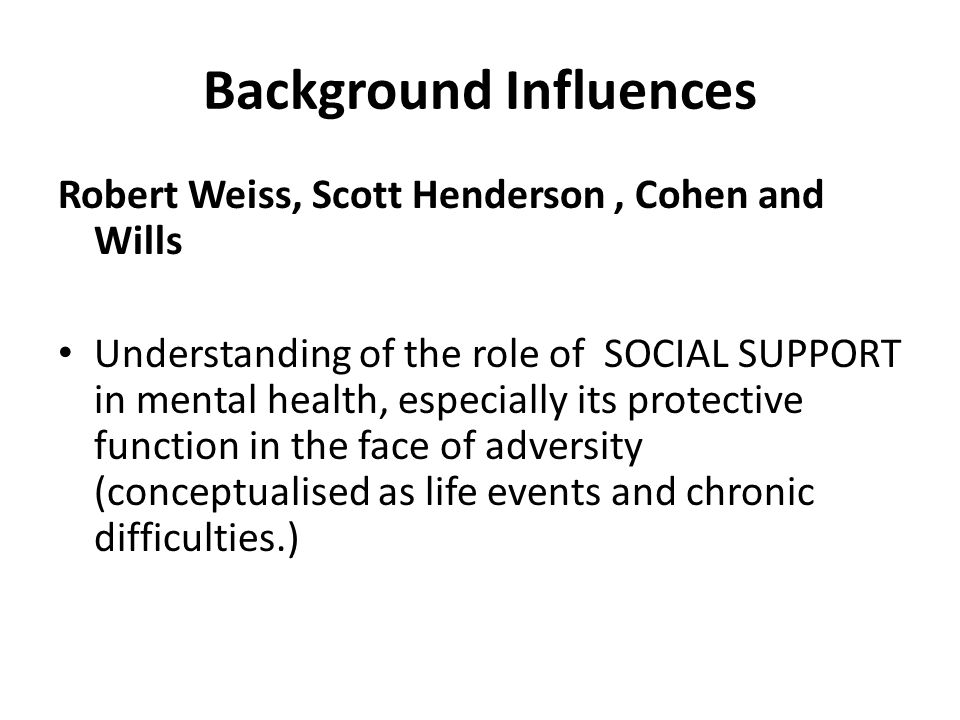 Background Influences

Robert Weiss, Scott Henderson , Cohen and Wills

• Understanding of the role of SOCIAL SUPPORT in mental health, especially its protective function in the face of adversity (conceptualised as life events and chronic difficulties.)